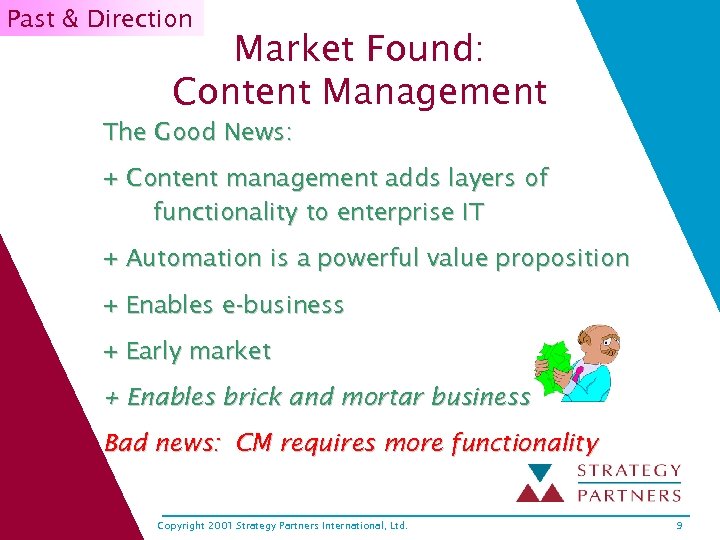 Past & Direction

Market Found:
Content Management

The Good News:

+ Content management adds layers of functionality to enterprise IT

+ Automation is a powerful value proposition

+ Enables e-business

+ Early market

+ Enables brick and mortar business

Bad news: CM requires more functionality

STRATEGY
PARTNERS

Copyright 2001 Strategy Partners International, Ltd.

9